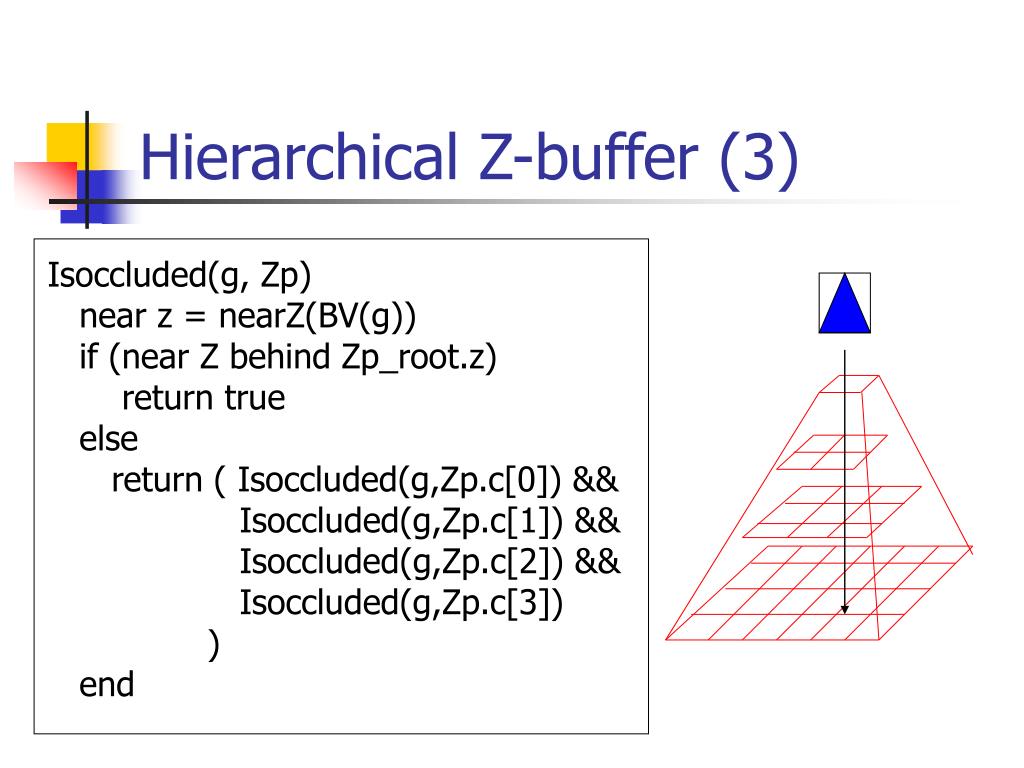 Hierarchical Z-buffer (3)

Isoccluded(g, Zp)
near z = nearZ(BV(g))
if (near Z behind Zp_root.z)
return true
else
return ( Isoccluded(g,Zp.c[0]) &&
Isoccluded(g,Zp.c[1]) &&
Isoccluded(g,Zp.c[2]) &&
Isoccluded(g,Zp.c[3])
)
end